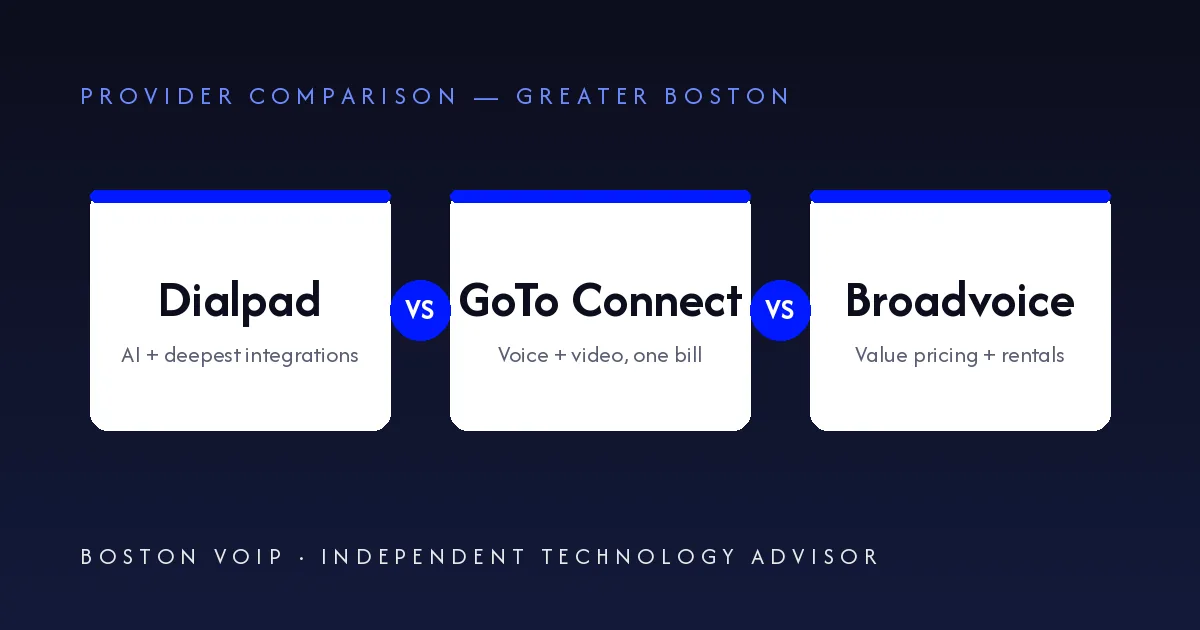 PROVIDER COMPARISON — GREATER BOSTON

Dialpad
AI + deepest integrations

VS

GoTo Connect
Voice + video, one bill

VS

Broadvoice
Value pricing + rentals

BOSTON VOIP · INDEPENDENT TECHNOLOGY ADVISOR